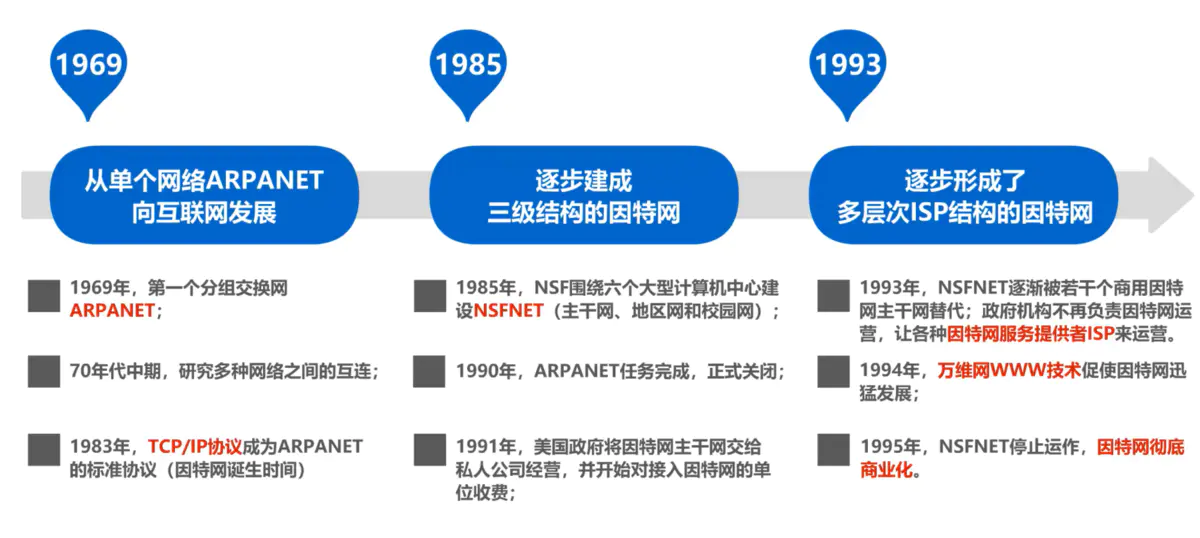 1969

从单个网络ARPANET
向互联网发展

1969年，第一个分组交换网 ARPANET；

70年代中期，研究多种网络之间的互连；

1983年，TCP/IP协议成为ARPANET的标准协议（因特网诞生时间）

1985

逐步建成
三级结构的因特网

1985年，NSF围绕六个大型计算机中心建设NSFNET（主干网、地区网和校园网）；

1990年，ARPANET任务完成，正式关闭；

1991年，美国政府将因特网主干网交给私人公司经营，并开始对接入因特网的单位收费；

1993

逐步形成了
多层次ISP结构的因特网

1993年，NSFNET逐渐被若干个商用因特网主干网替代；政府机构不再负责因特网运营，让各种因特网服务提供者ISP来运营。

1994年，万维网WWW技术促使因特网迅猛发展；

1995年，NSFNET停止运作，因特网彻底商业化。